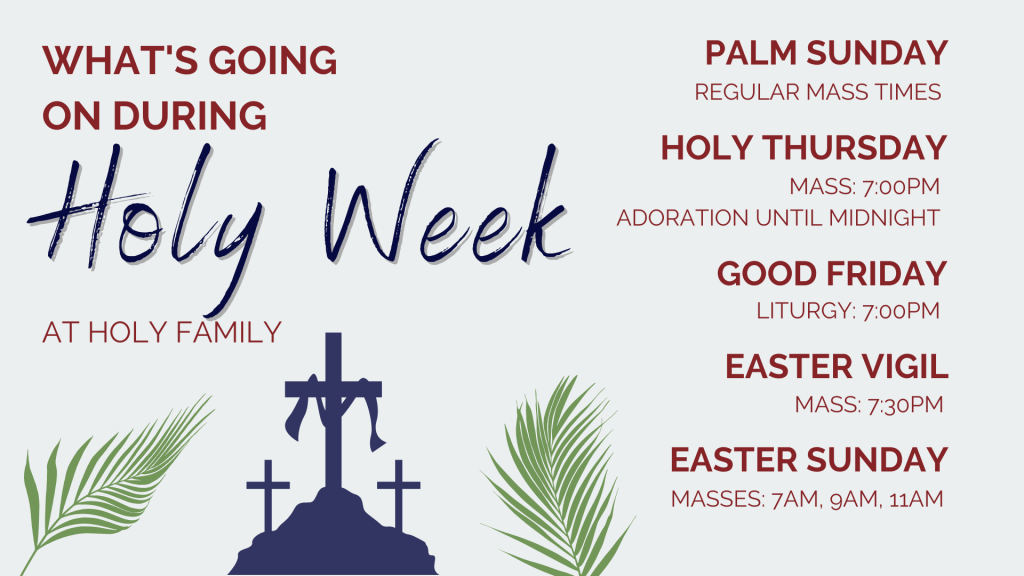 WHAT'S GOING ON DURING

Holy Week

AT HOLY FAMILY

PALM SUNDAY
REGULAR MASS TIMES

HOLY THURSDAY
MASS: 7:00PM
ADORATION UNTIL MIDNIGHT

GOOD FRIDAY
LITURGY: 7:00PM

EASTER VIGIL
MASS: 7:30PM

EASTER SUNDAY
MASSES: 7AM, 9AM, 11AM